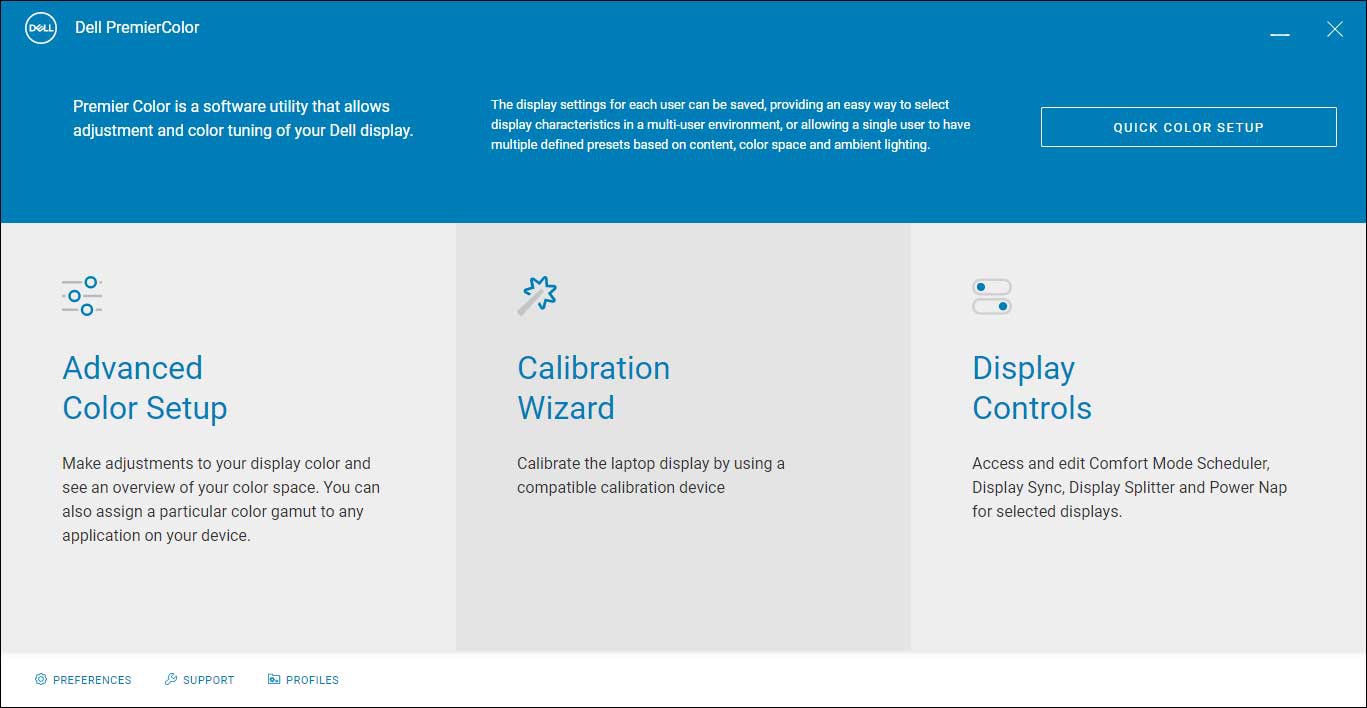 DELL

Dell PremierColor

Premier Color is a software utility that allows adjustment and color tuning of your Dell display.

The display settings for each user can be saved, providing an easy way to select display characteristics in a multi-user environment, or allowing a single user to have multiple defined presets based on content, color space and ambient lighting.

QUICK COLOR SETUP

Advanced Color Setup

Make adjustments to your display color and see an overview of your color space. You can also assign a particular color gamut to any application on your device.

Calibration Wizard

Calibrate the laptop display by using a compatible calibration device

Display Controls

Access and edit Comfort Mode Scheduler, Display Sync, Display Splitter and Power Nap for selected displays.

PREFERENCES SUPPORT PROFILES